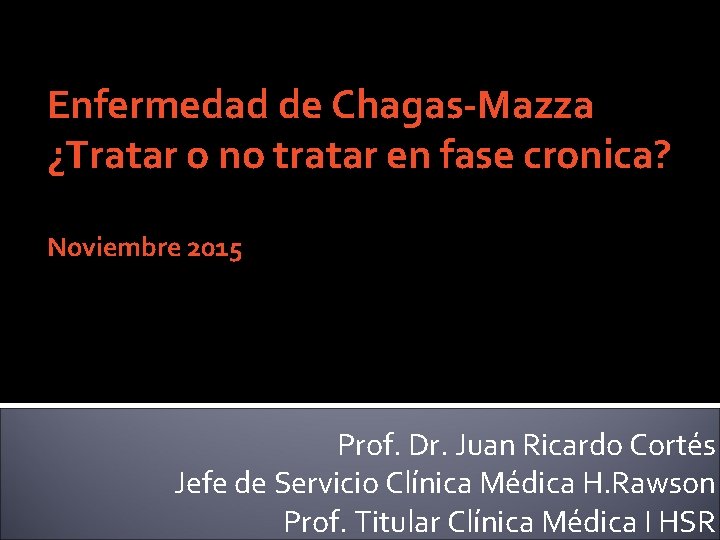 Enfermedad de Chagas-Mazza
¿Tratar o no tratar en fase cronica?

Noviembre 2015

Prof. Dr. Juan Ricardo Cortés
Jefe de Servicio Clínica Médica H.Rawson
Prof. Titular Clínica Médica I HSR